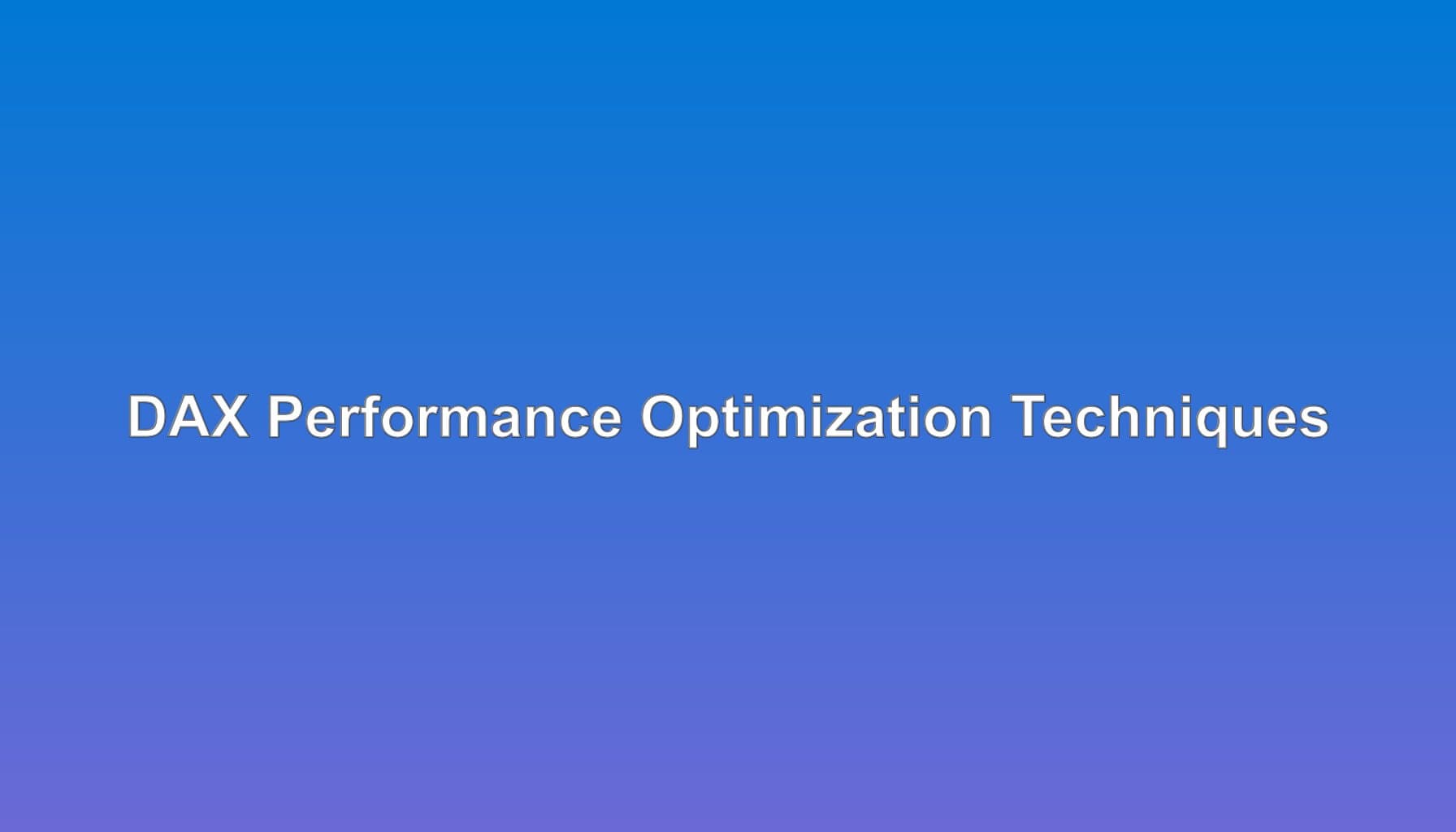 DAX Performance Optimization Techniques